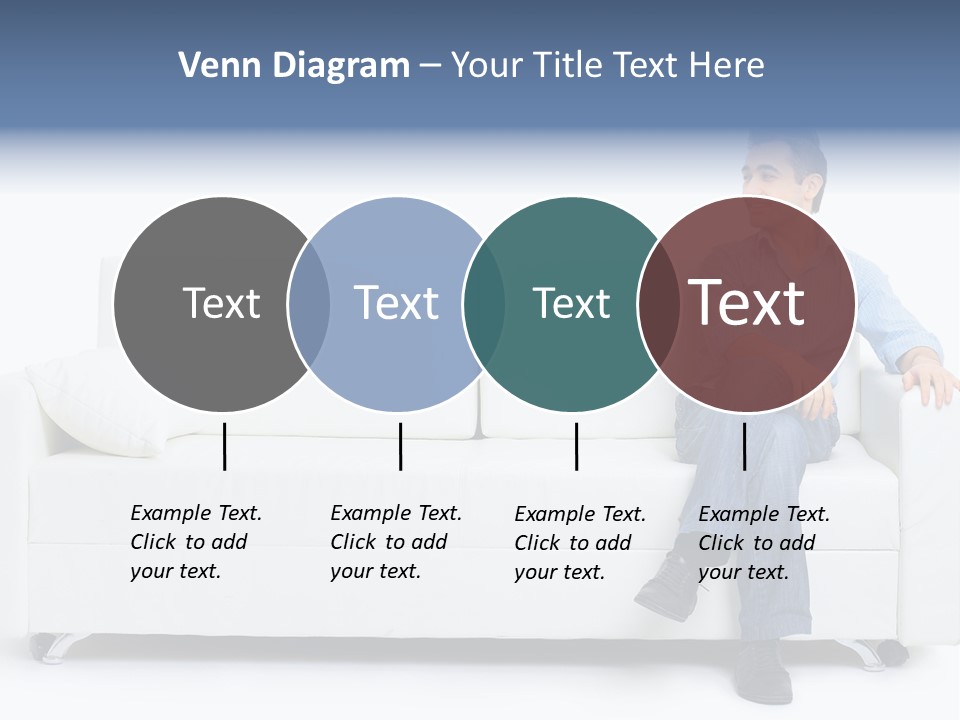 Venn Diagram – Your Title Text Here

Text

Text

Text

Text

Example Text. Click to add your text.

Example Text. Click to add your text.

Example Text. Click to add your text.

Example Text. Click to add your text.